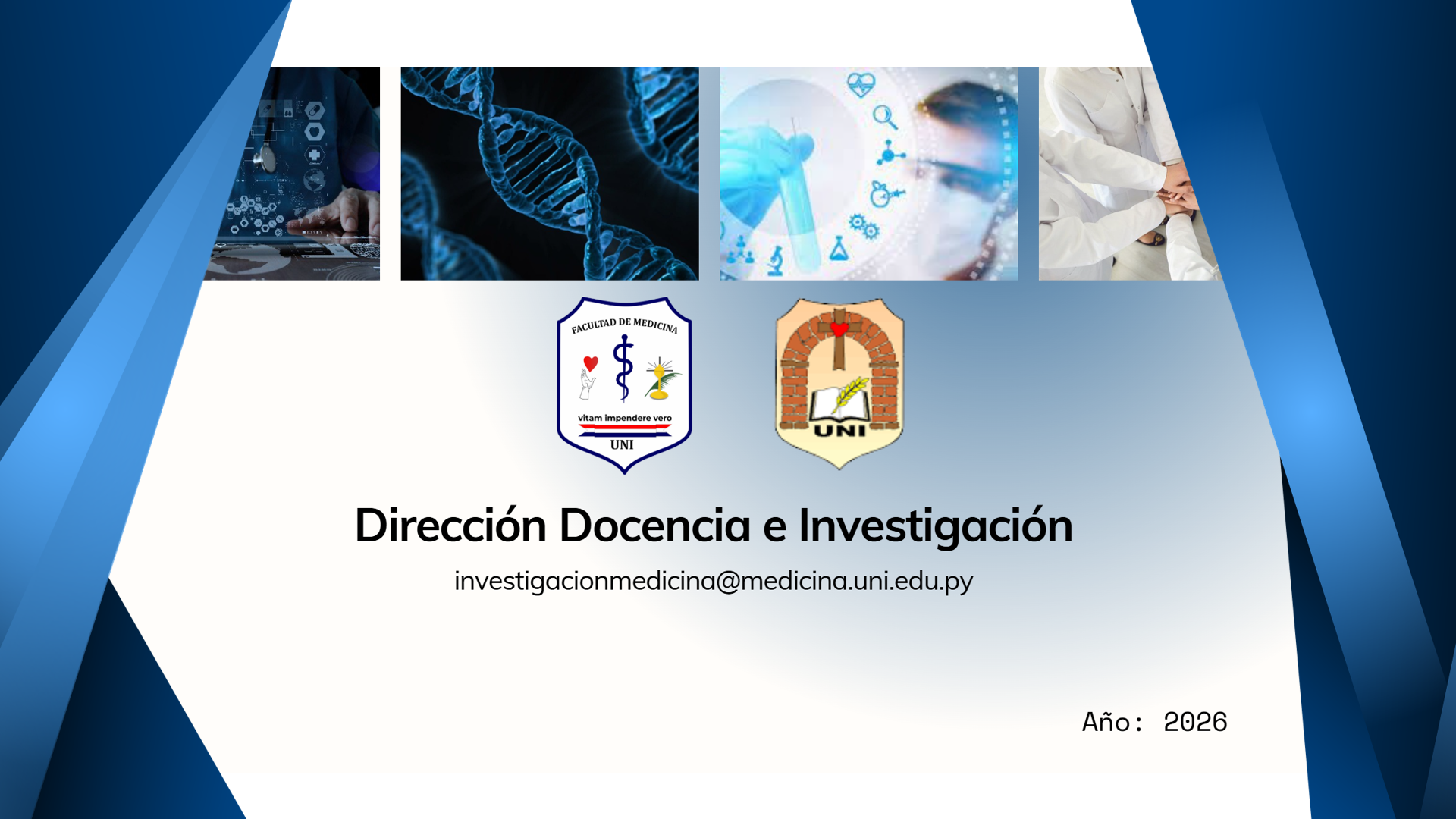 FACULTAD DE MEDICINA
vitam impendere vero
UNI

UNI

Dirección Docencia e Investigación
investigacionmedicina@medicina.uni.edu.py

Año: 2026